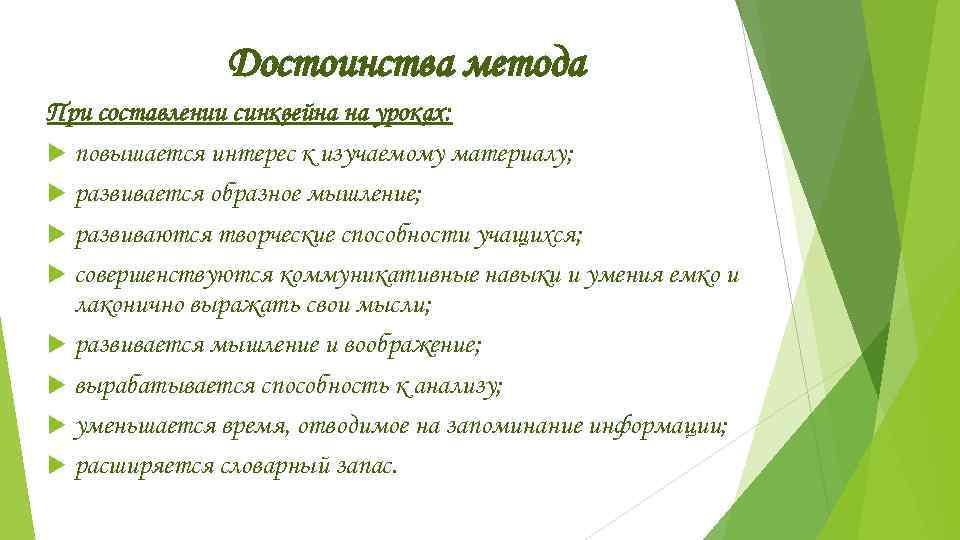 Достоинства метода

При составлении синквейна на уроках:

повышается интерес к изучаемому материалу;

развивается образное мышление;

развиваются творческие способности учащихся;

совершенствуются коммуникативные навыки и умения емко и лаконично выражать свои мысли;

развивается мышление и воображение;

вырабатывается способность к анализу;

уменьшается время, отводимое на запоминание информации;

расширяется словарный запас.